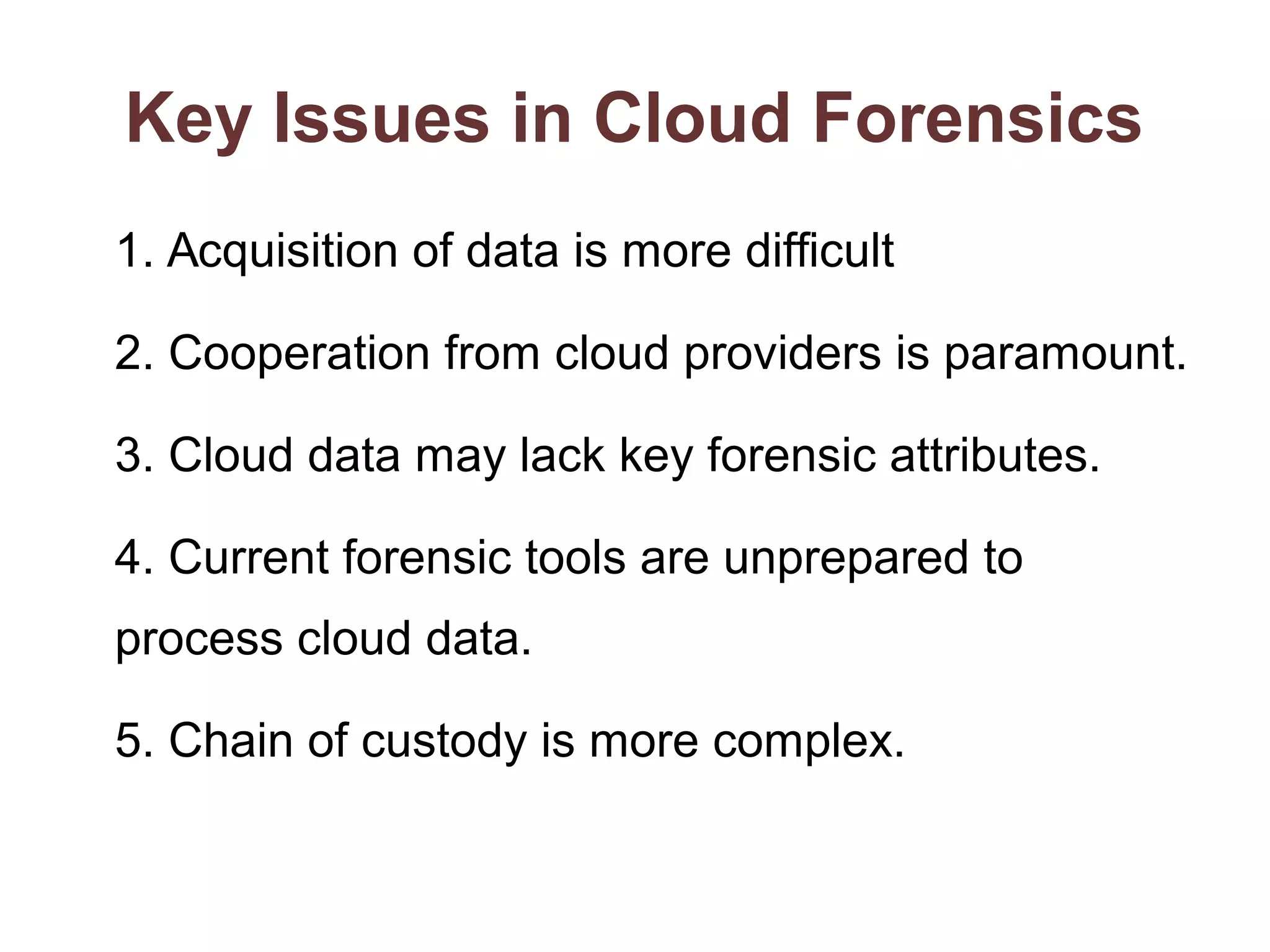 Key Issues in Cloud Forensics

1. Acquisition of data is more difficult

2. Cooperation from cloud providers is paramount.

3. Cloud data may lack key forensic attributes.

4. Current forensic tools are unprepared to process cloud data.

5. Chain of custody is more complex.